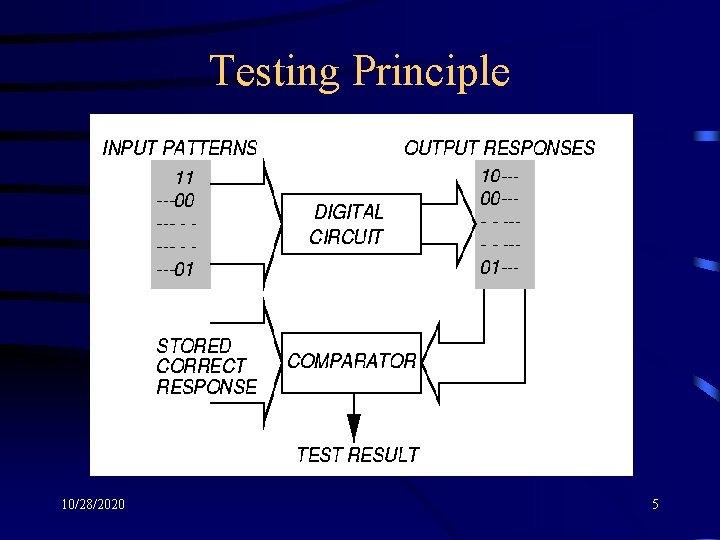 Testing Principle

INPUT PATTERNS

11
---00
--- - -
--- - -
---01

DIGITAL CIRCUIT

OUTPUT RESPONSES

10---
00---
- - ---
- - ---
01---

STORED CORRECT RESPONSE

COMPARATOR

TEST RESULT

10/28/2020

5